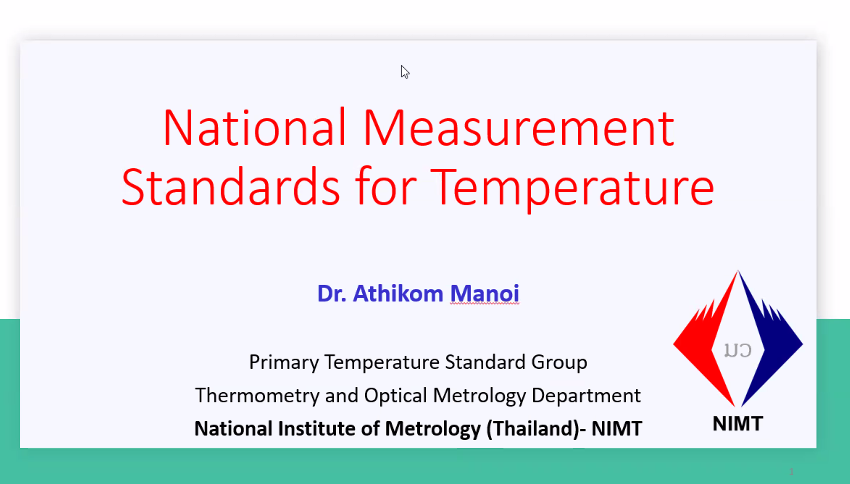 National Measurement Standards for Temperature

Dr. Athikom Manoi

Primary Temperature Standard Group
Thermometry and Optical Metrology Department
National Institute of Metrology (Thailand)- NIMT

มว

NIMT

1